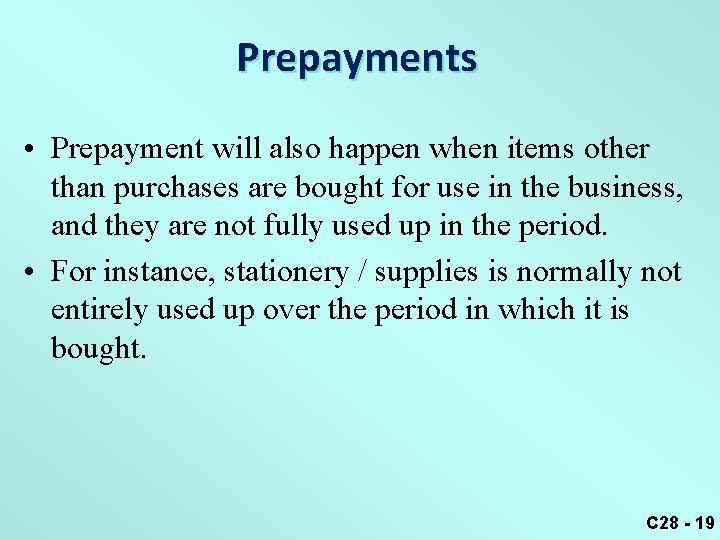 Prepayments

• Prepayment will also happen when items other than purchases are bought for use in the business, and they are not fully used up in the period.

• For instance, stationery / supplies is normally not entirely used up over the period in which it is bought.

C28 - 19